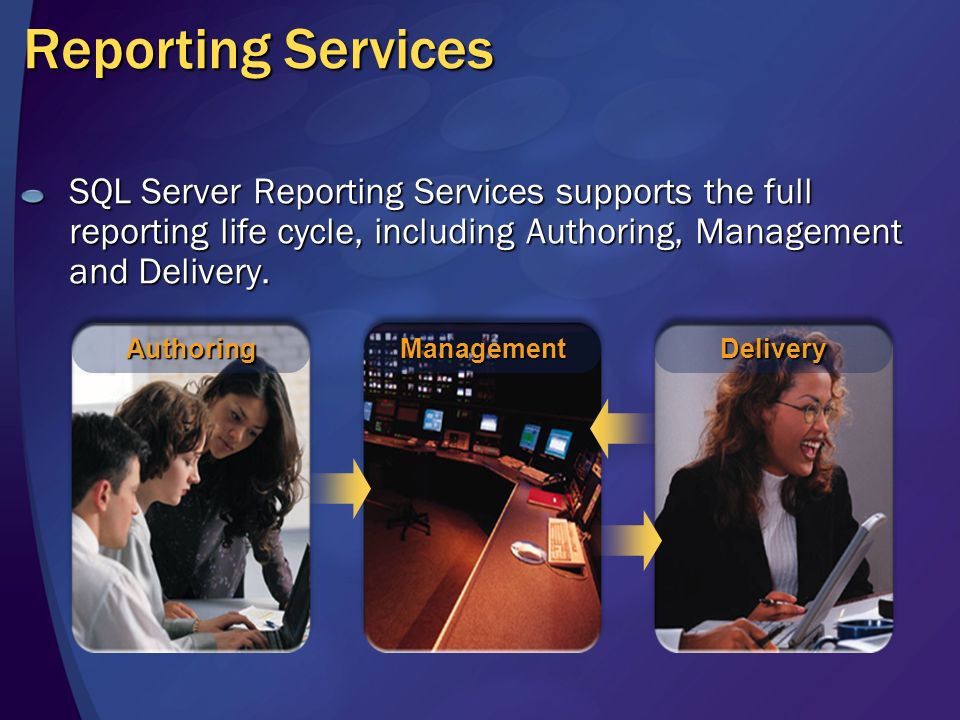 Reporting Services

SQL Server Reporting Services supports the full reporting life cycle, including Authoring, Management and Delivery.

Authoring

Management

Delivery